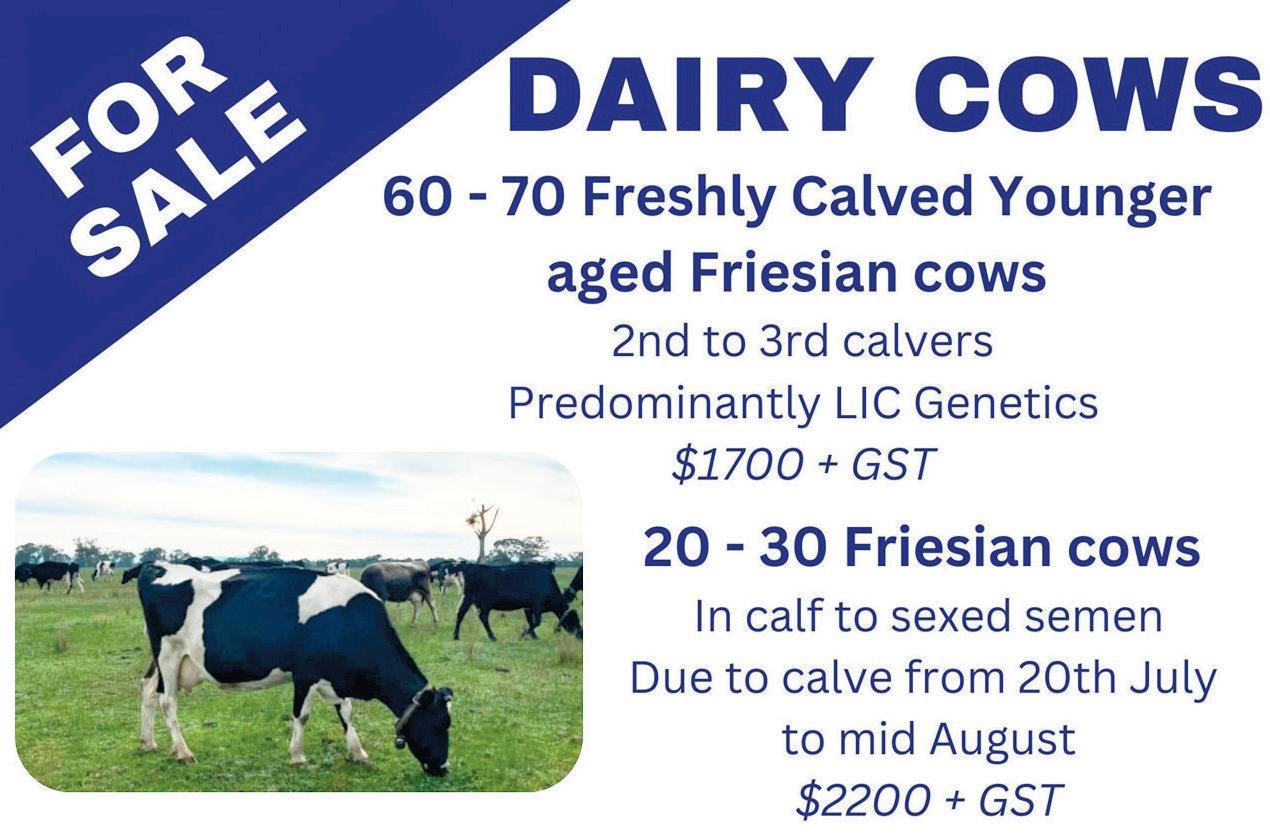 FOR SALE

DAIRY COWS

60 - 70 Freshly Calved Younger aged Friesian cows

2nd to 3rd calvers
Predominantly LIC Genetics
$1700 + GST

20 - 30 Friesian cows

In calf to sexed semen
Due to calve from 20th July to mid August
$2200 + GST